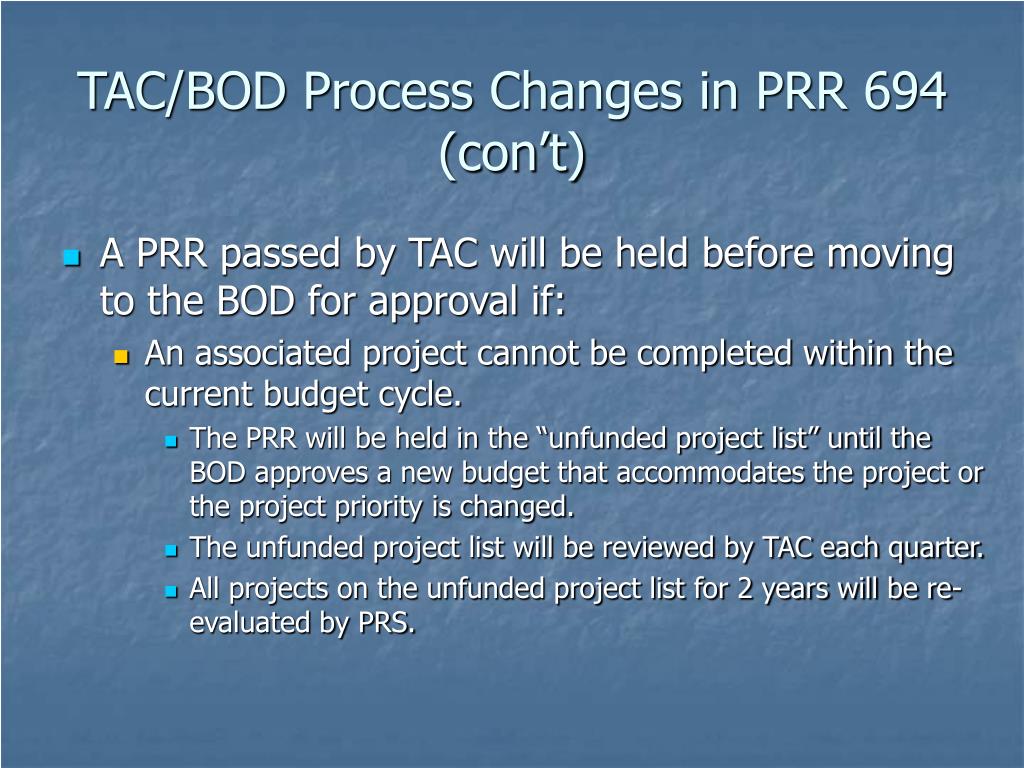 TAC/BOD Process Changes in PRR 694 (con't)

A PRR passed by TAC will be held before moving to the BOD for approval if:

An associated project cannot be completed within the current budget cycle.

The PRR will be held in the "unfunded project list" until the BOD approves a new budget that accommodates the project or the project priority is changed.

The unfunded project list will be reviewed by TAC each quarter.

All projects on the unfunded project list for 2 years will be re-evaluated by PRS.